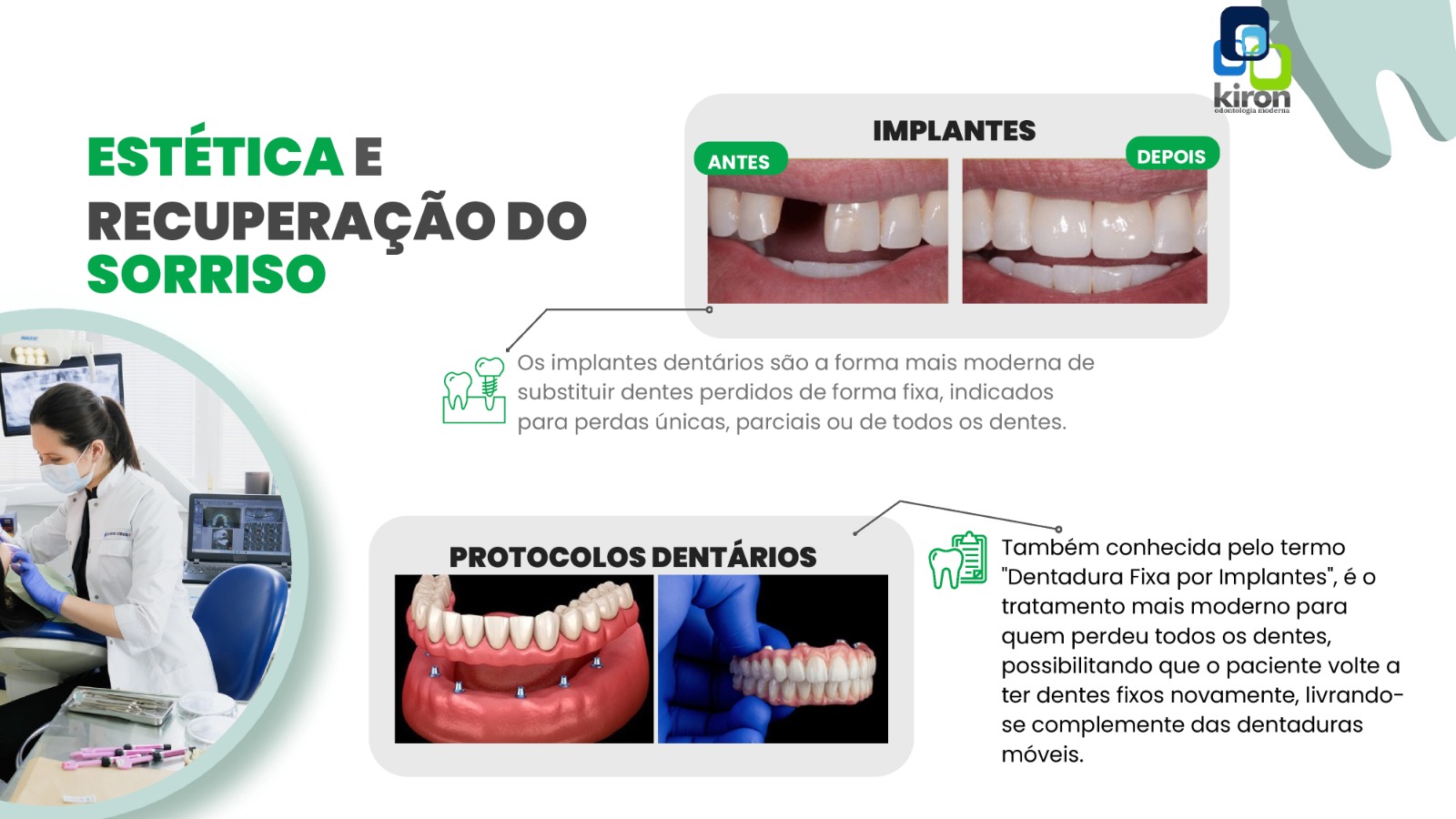 kiron
odontologia moderna

ESTÉTICA E RECUPERAÇÃO DO SORRISO

IMPLANTES

ANTES

DEPOIS

Os implantes dentários são a forma mais moderna de substituir dentes perdidos de forma fixa, indicados para perdas únicas, parciais ou de todos os dentes.

PROTOCOLOS DENTÁRIOS

Também conhecida pelo termo "Dentadura Fixa por Implantes", é o tratamento mais moderno para quem perdeu todos os dentes, possibilitando que o paciente volte a ter dentes fixos novamente, livrando-se complemente das dentaduras móveis.